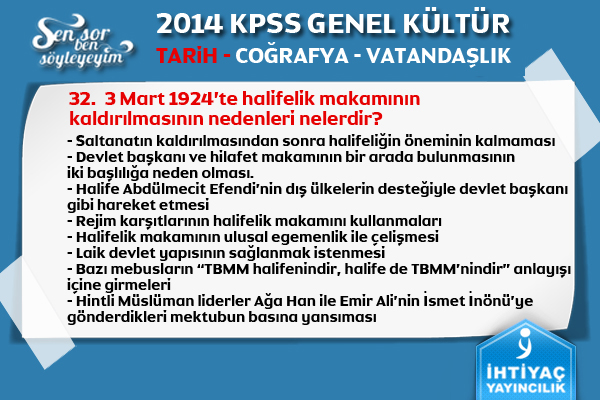 Sen sor ben söyleyeyim

2014 KPSS GENEL KÜLTÜR

TARİH - COĞRAFYA - VATANDAŞLIK

32. 3 Mart 1924'te halifelik makamının kaldırılmasının nedenleri nelerdir?

- Saltanatın kaldırılmasından sonra halifeliğin öneminin kalmaması
- Devlet başkanı ve hilafet makamının bir arada bulunmasının iki başlılığa neden olması.
- Halife Abdülmecit Efendi'nin dış ülkelerin desteğiyle devlet başkanı gibi hareket etmesi
- Rejim karşıtlarının halifelik makamını kullanmaları
- Halifelik makamının ulusal egemenlik ile çelişmesi
- Laik devlet yapısının sağlanmak istenmesi
- Bazı mebusların "TBMM halifenindir, halife de TBMM'nindir" anlayışı içine girmeleri
- Hintli Müslüman liderler Ağa Han ile Emir Ali'nin İsmet İnönü'ye gönderdikleri mektubun basına yansıması

İHTİYAÇ YAYINCILIK